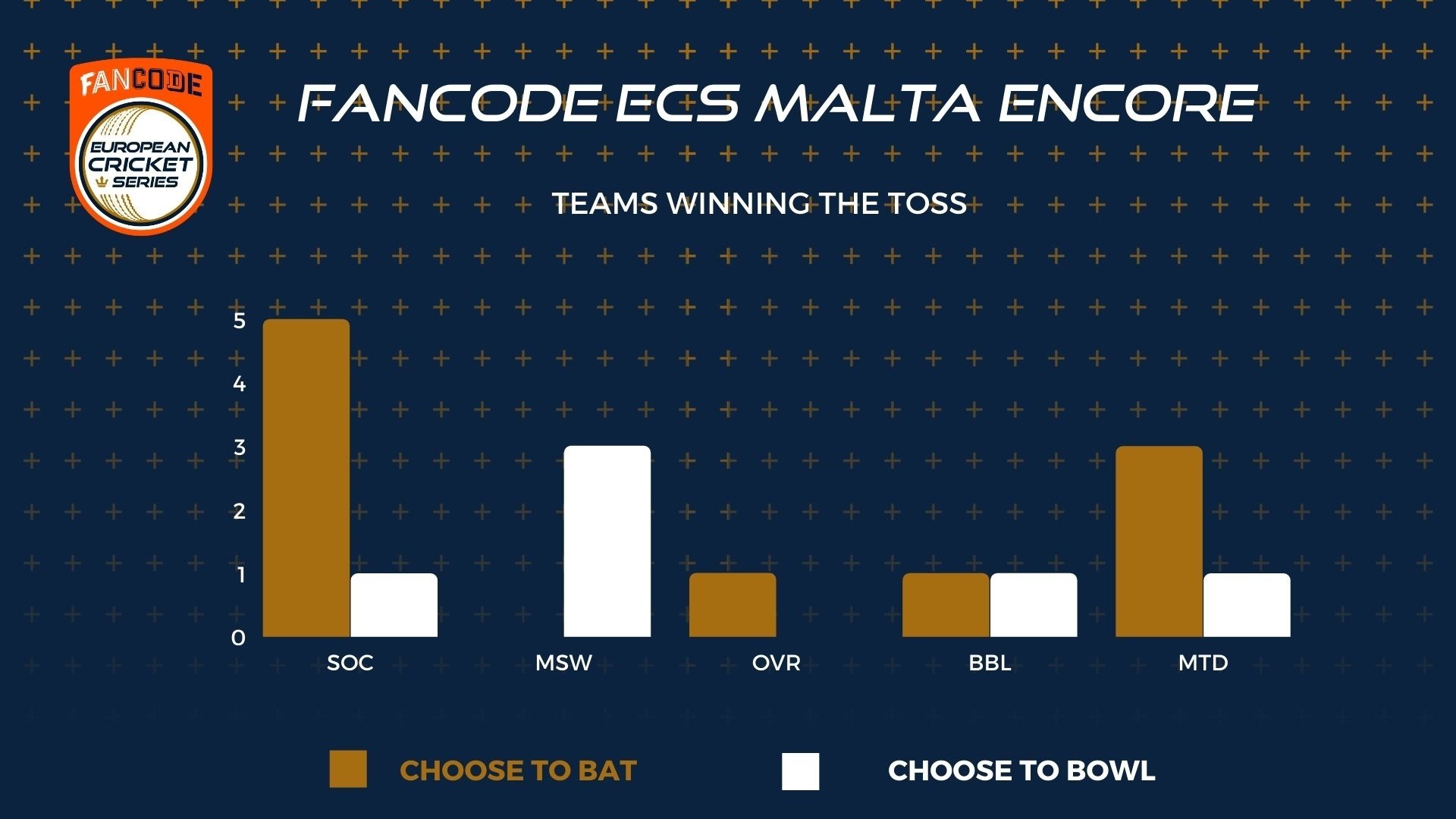 FANCODE
EUROPEAN CRICKET SERIES

FANCODE ECS MALTA ENCORE

TEAMS WINNING THE TOSS

5
4
3
2
1
0

SOC MSW OVR BBL MTD

CHOOSE TO BAT

CHOOSE TO BOWL